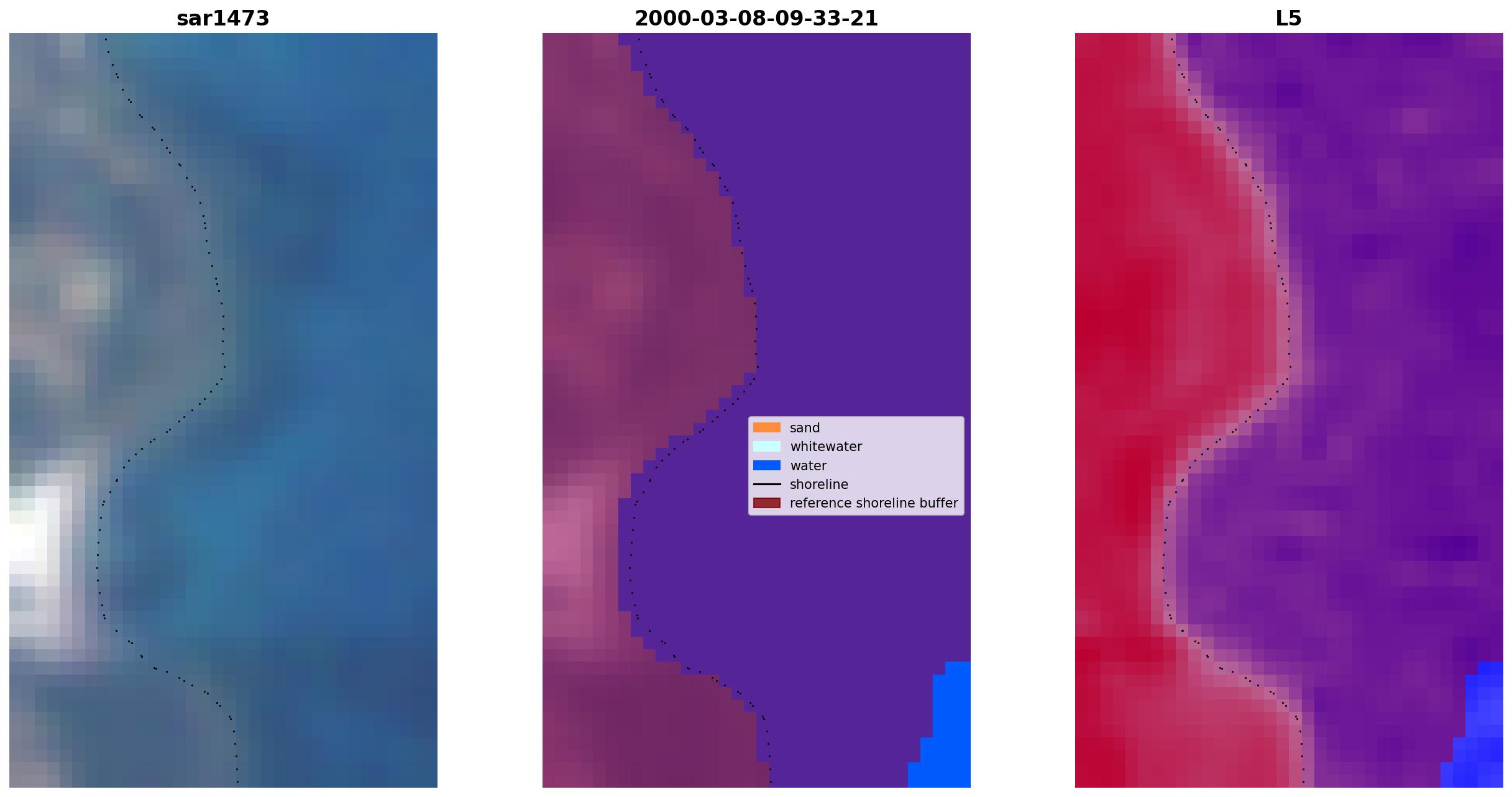 sar1473

2000-03-08-09-33-21

sand
whitewater
water
shoreline
reference shoreline buffer

L5